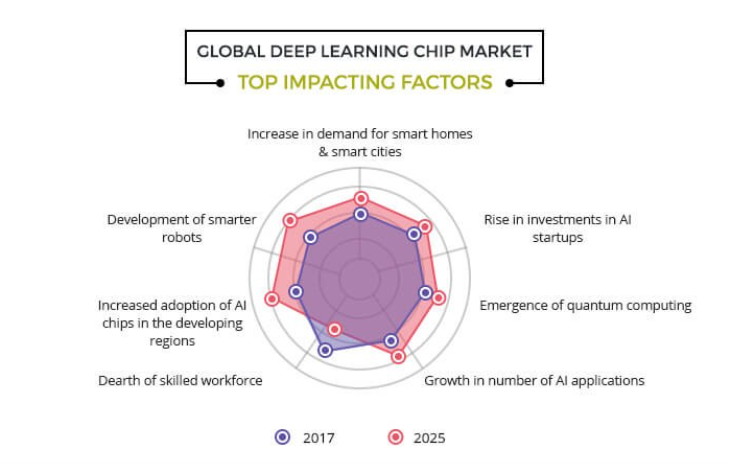 GLOBAL DEEP LEARNING CHIP MARKET
TOP IMPACTING FACTORS

Increase in demand for smart homes & smart cities

Rise in investments in AI startups

Emergence of quantum computing

Growth in number of AI applications

Dearth of skilled workforce

Increased adoption of AI chips in the developing regions

Development of smarter robots

2017
2025